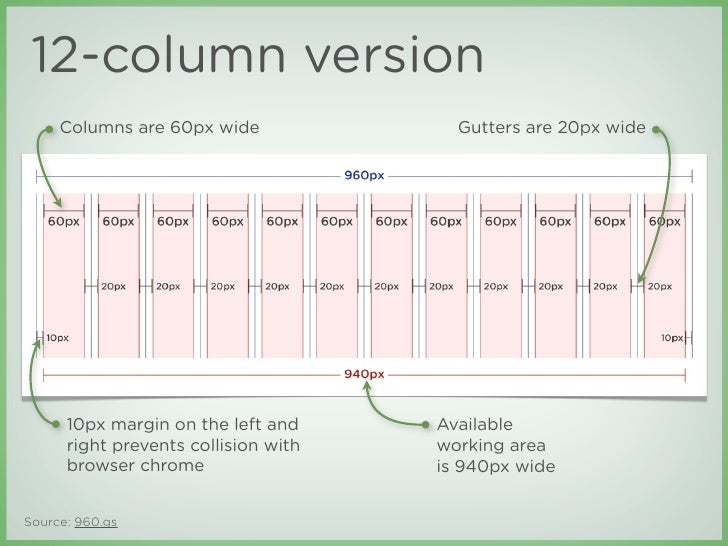 12-column version

Columns are 60px wide

Gutters are 20px wide

960px

60px 60px 60px 60px 60px 60px 60px 60px 60px 60px 60px 60px

20px 20px 20px 20px 20px 20px 20px 20px 20px 20px 20px

10px

10px

940px

10px margin on the left and right prevents collision with browser chrome

Available working area is 940px wide

Source: 960.gs